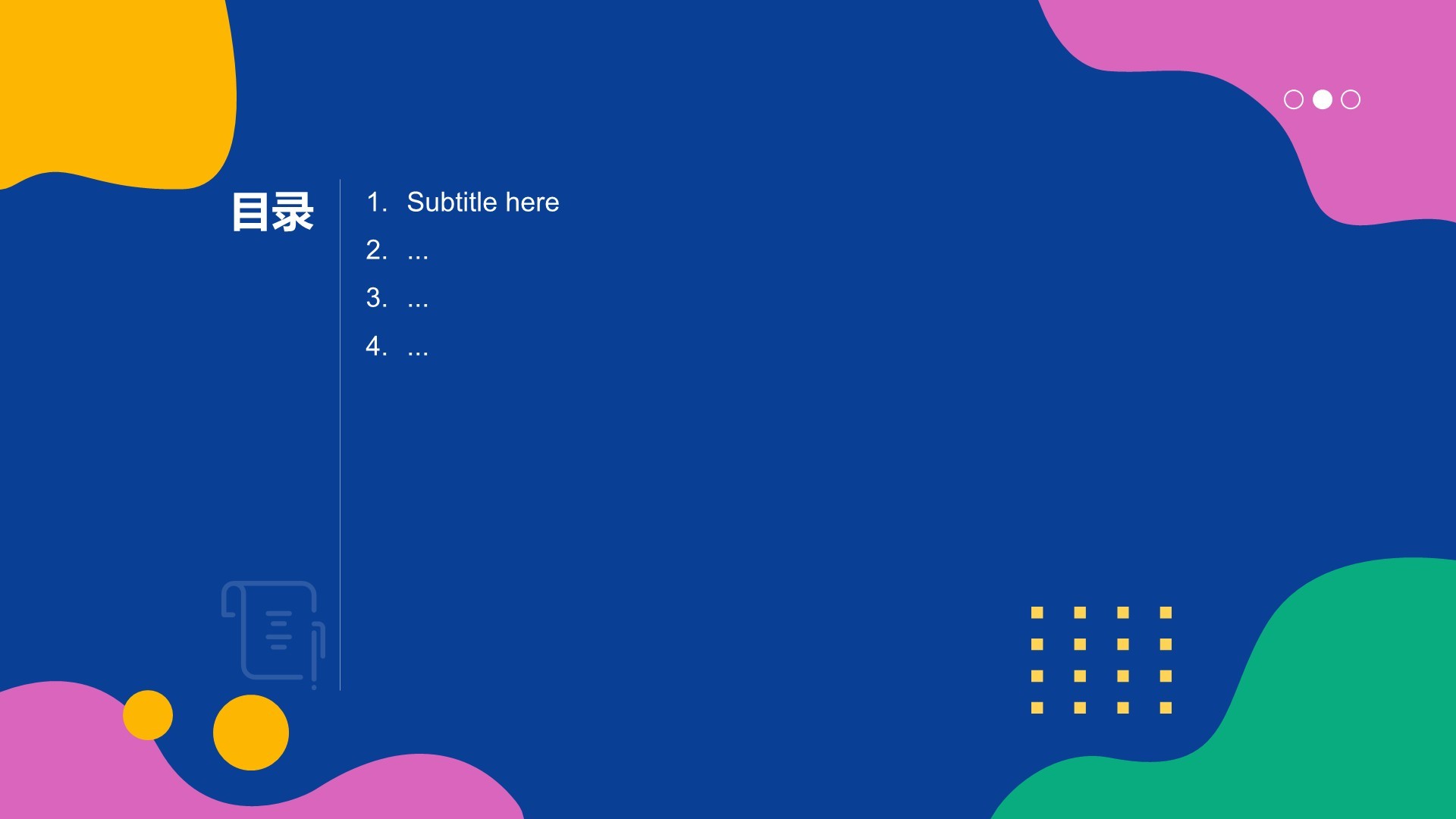 目录

1. Subtitle here
2. ...
3. ...
4. ...